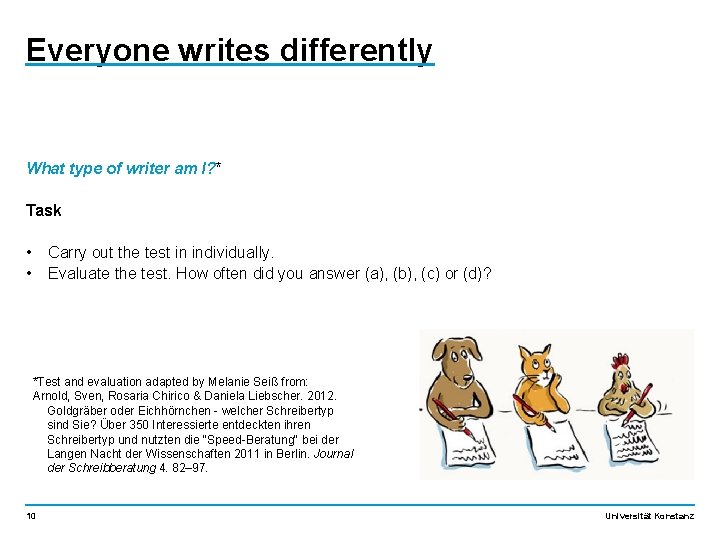 Everyone writes differently

What type of writer am I?*

Task

• Carry out the test in individually.
• Evaluate the test. How often did you answer (a), (b), (c) or (d)?

*Test and evaluation adapted by Melanie Seiß from:
Arnold, Sven, Rosaria Chirico & Daniela Liebscher. 2012. Goldgräber oder Eichhörnchen - welcher Schreibertyp sind Sie? Über 350 Interessierte entdeckten ihren Schreibertyp und nutzten die "Speed-Beratung" bei der Langen Nacht der Wissenschaften 2011 in Berlin. Journal der Schreibberatung 4. 82–97.

10

Universität Konstanz